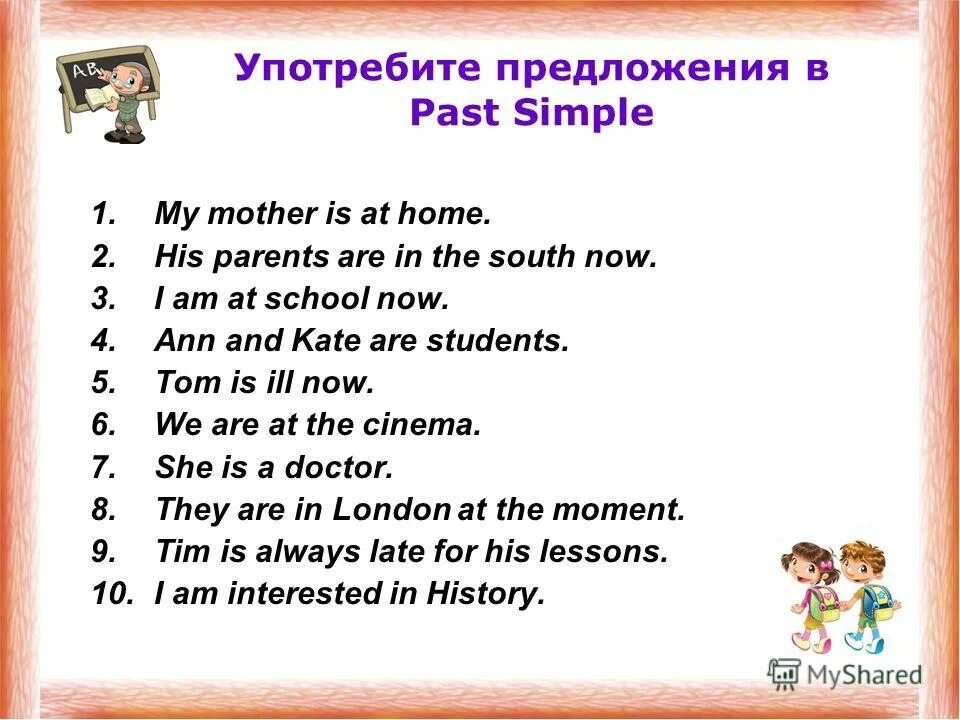 AB

Употребите предложения в Past Simple

1. My mother is at home.
2. His parents are in the south now.
3. I am at school now.
4. Ann and Kate are students.
5. Tom is ill now.
6. We are at the cinema.
7. She is a doctor.
8. They are in London at the moment.
9. Tim is always late for his lessons.
10. I am interested in History.

MyShared